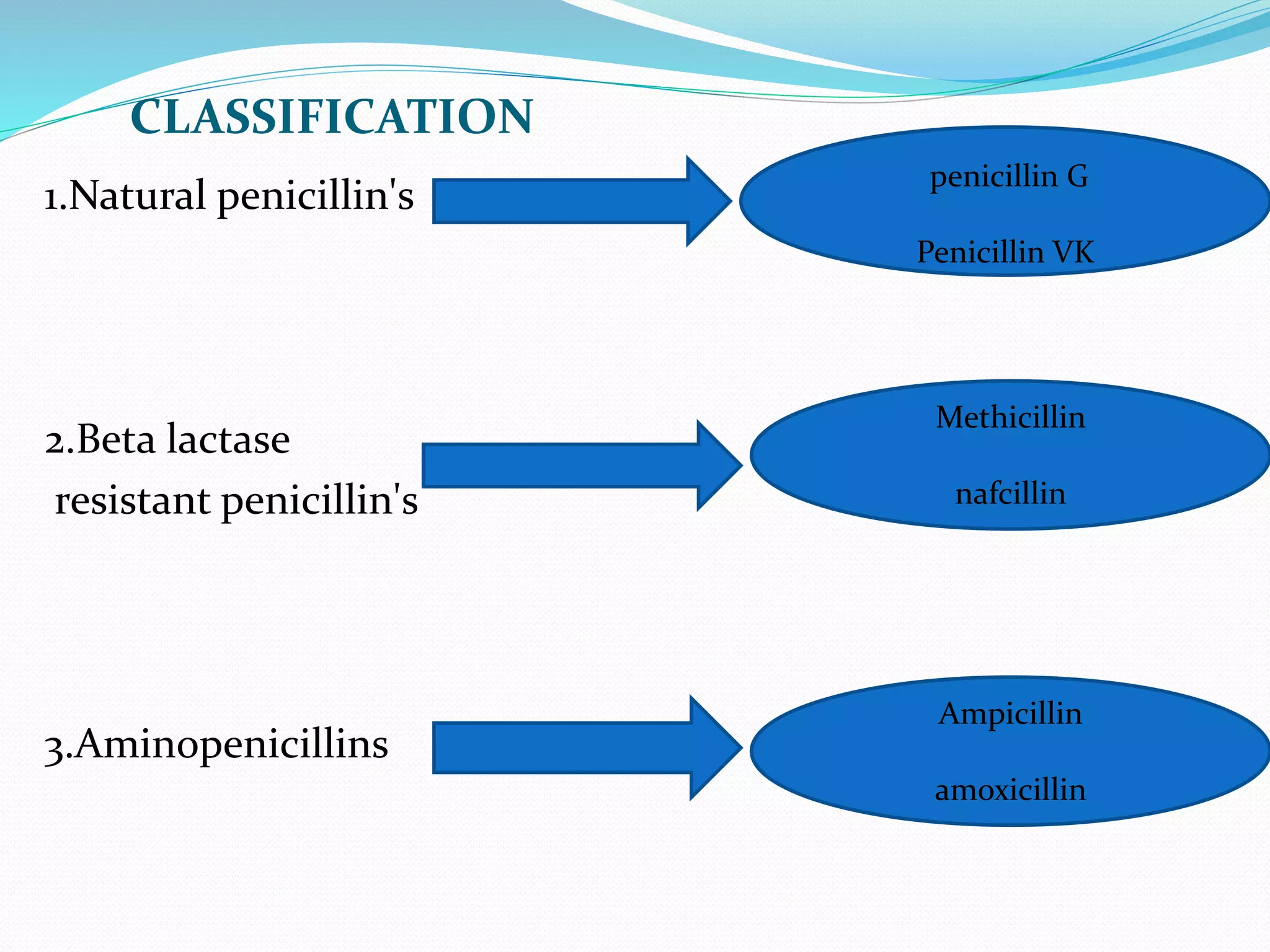 CLASSIFICATION

1.Natural penicillin's

penicillin G

Penicillin VK

2.Beta lactase resistant penicillin's

Methicillin

nafcillin

3.Aminopenicillins

Ampicillin

amoxicillin